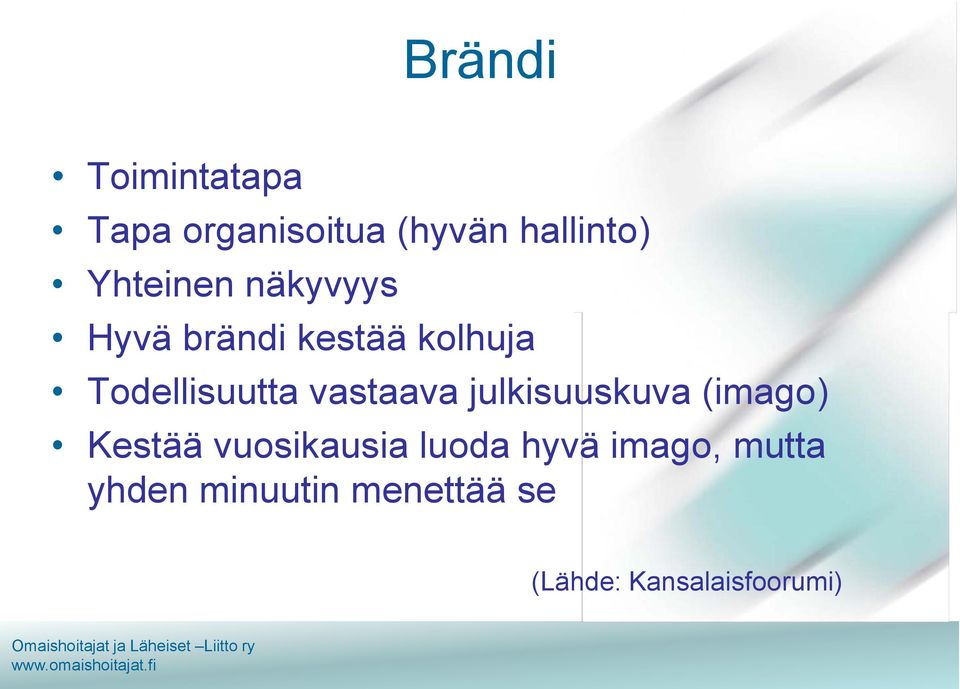 Brändi

• Toimintatapa
• Tapa organisoitua (hyvän hallinto)
• Yhteinen näkyvyys
• Hyvä brändi kestää kolhuja
• Todellisuutta vastaava julkisuuskuva (imago)
• Kestää vuosikausia luoda hyvä imago, mutta yhden minuutin menettää se

(Lähde: Kansalaisfoorumi)

Omaishoitajat ja Läheiset –Liitto ry
www.omaishoitajat.fi